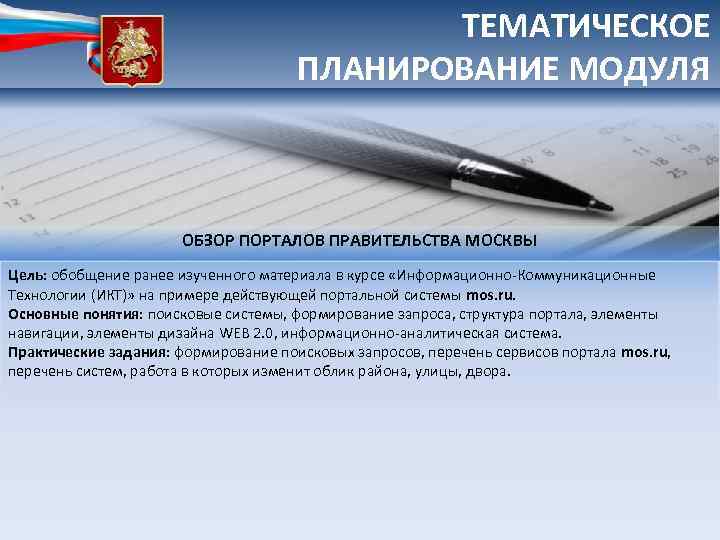 ТЕМАТИЧЕСКОЕ ПЛАНИРОВАНИЕ МОДУЛЯ

ОБЗОР ПОРТАЛОВ ПРАВИТЕЛЬСТВА МОСКВЫ

Цель: обобщение ранее изученного материала в курсе «Информационно-Коммуникационные Технологии (ИКТ)» на примере действующей портальной системы mos.ru.
Основные понятия: поисковые системы, формирование запроса, структура портала, элементы навигации, элементы дизайна WEB 2.0, информационно-аналитическая система.
Практические задания: формирование поисковых запросов, перечень сервисов портала mos.ru, перечень систем, работа в которых изменит облик района, улицы, двора.